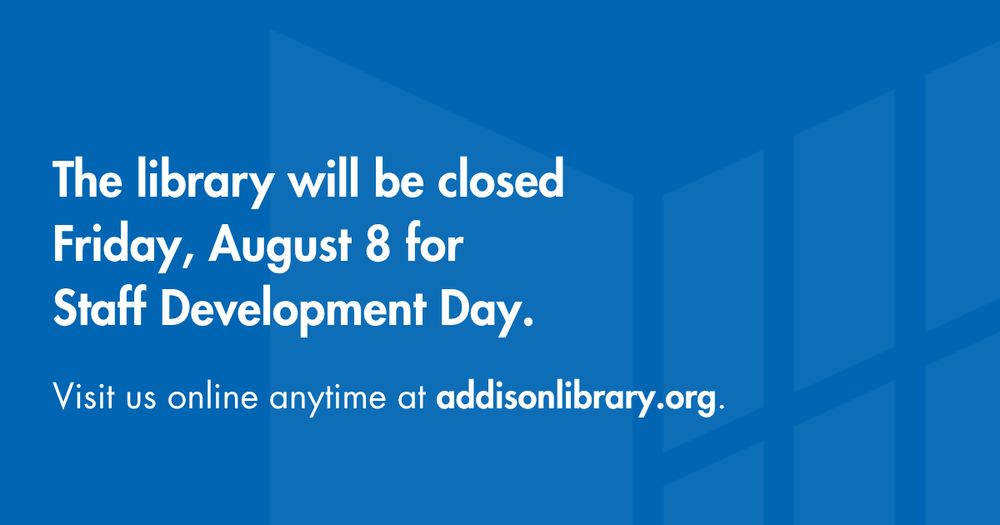 The library will be closed Friday, August 8 for Staff Development Day.

Visit us online anytime at addisonlibrary.org.